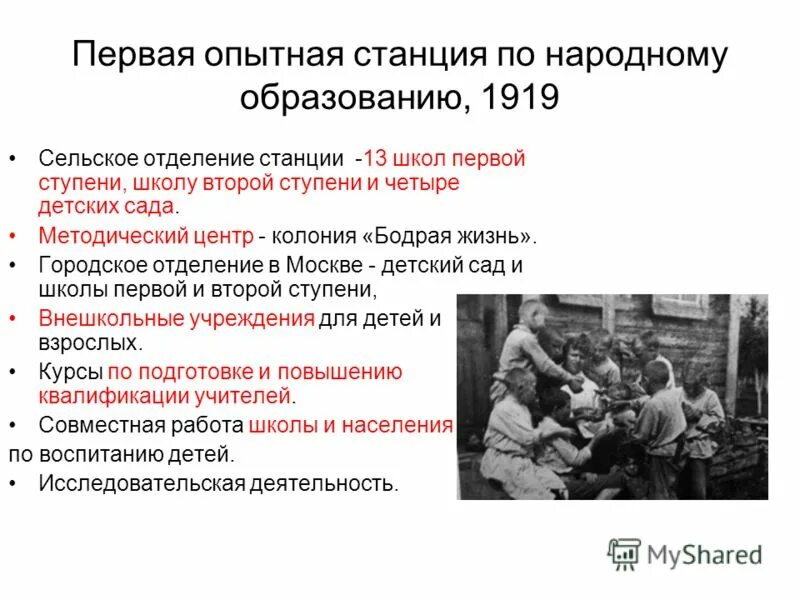 Первая опытная станция по народному образованию, 1919

• Сельское отделение станции -13 школ первой ступени, школу второй ступени и четыре детских сада.
• Методический центр - колония «Бодрая жизнь».
• Городское отделение в Москве - детский сад и школы первой и второй ступени,
• Внешкольные учреждения для детей и взрослых.
• Курсы по подготовке и повышению квалификации учителей.
• Совместная работа школы и населения по воспитанию детей.
• Исследовательская деятельность.

MyShared